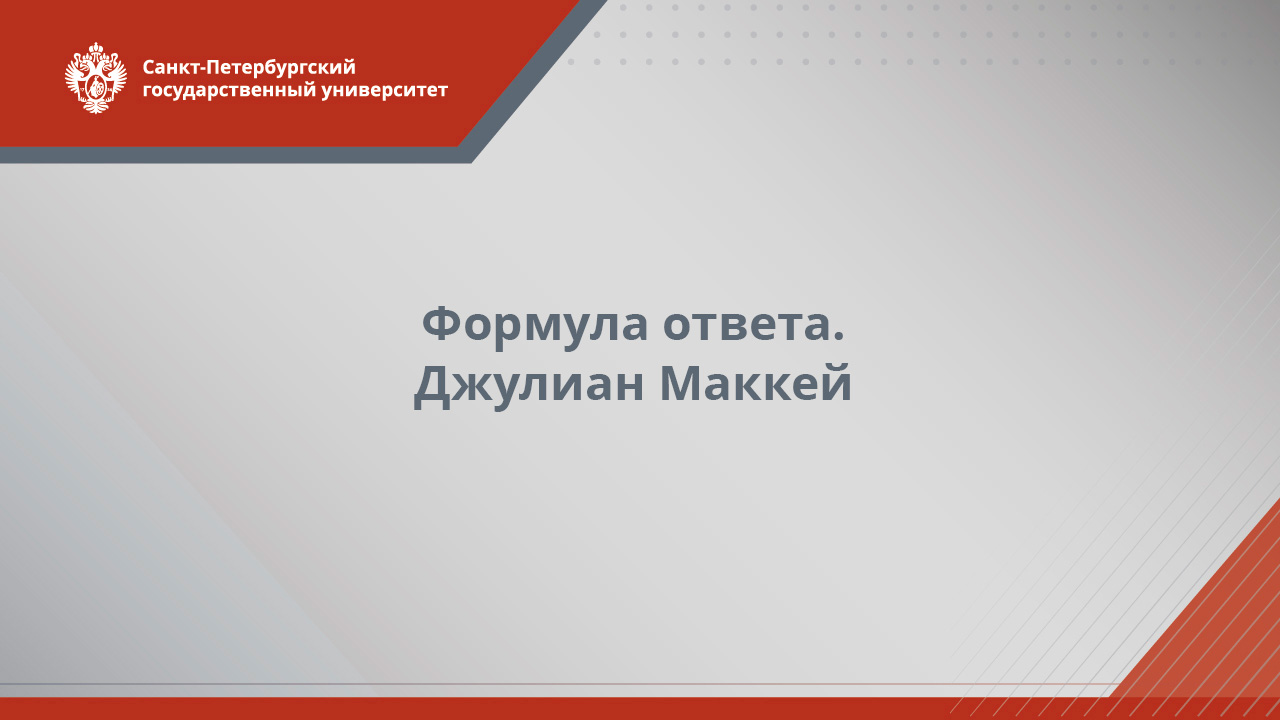 Санкт-Петербургский государственный университет

Формула ответа.
Джулиан Маккей